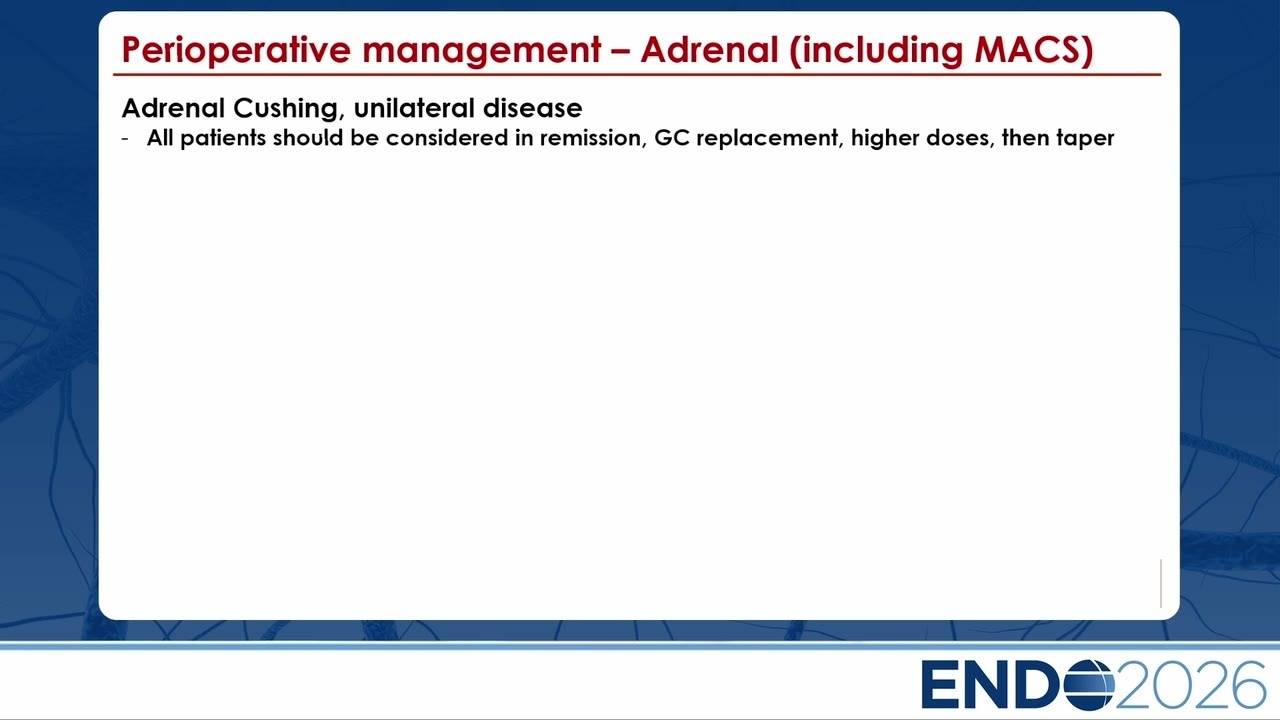 Perioperative management – Adrenal (including MACS)

Adrenal Cushing, unilateral disease
- All patients should be considered in remission, GC replacement, higher doses, then taper

ENDO2026